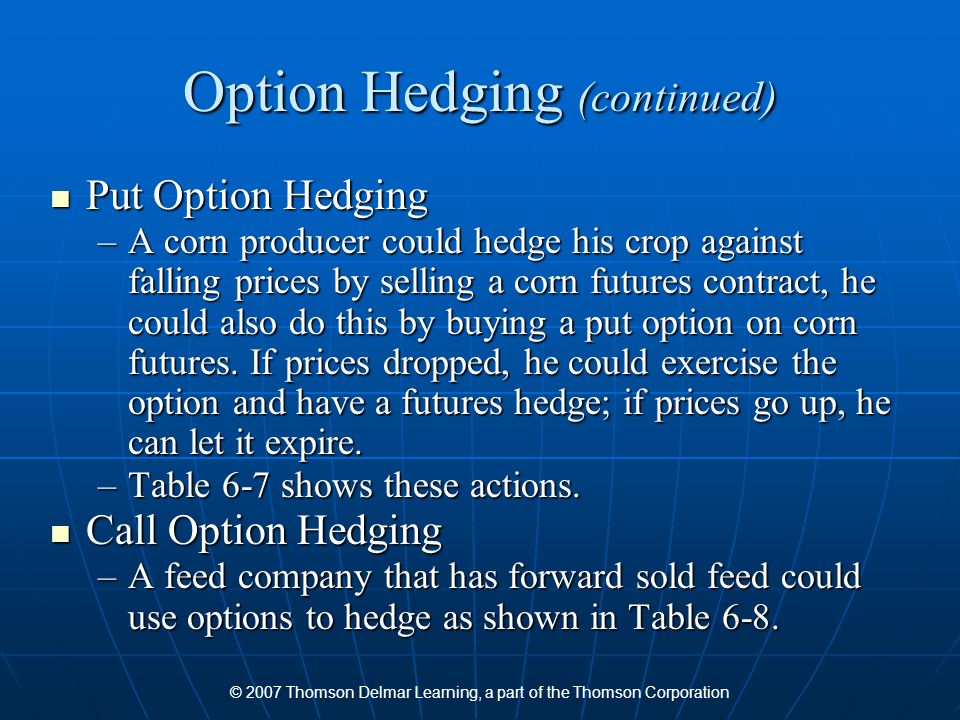 Option Hedging (continued)

■ Put Option Hedging

– A corn producer could hedge his crop against falling prices by selling a corn futures contract, he could also do this by buying a put option on corn futures. If prices dropped, he could exercise the option and have a futures hedge; if prices go up, he can let it expire.

– Table 6-7 shows these actions.

■ Call Option Hedging

– A feed company that has forward sold feed could use options to hedge as shown in Table 6-8.

© 2007 Thomson Delmar Learning, a part of the Thomson Corporation